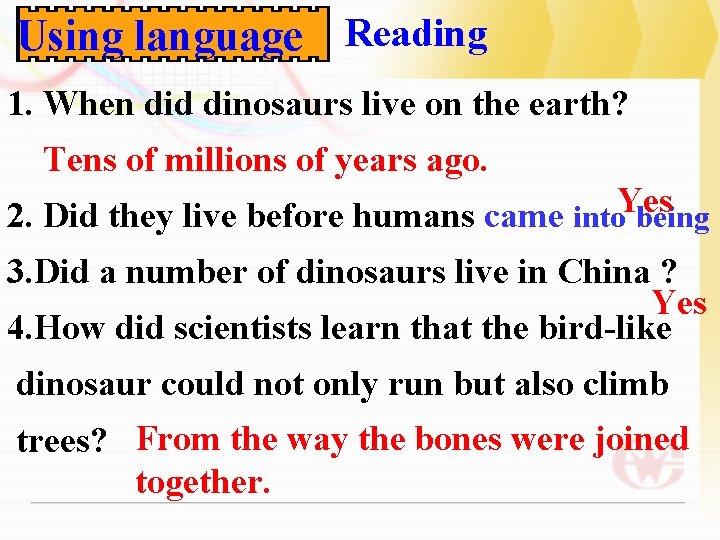 Using language Reading

1. When did dinosaurs live on the earth?

Tens of millions of years ago.

2. Did they live before humans came into being Yes

3.Did a number of dinosaurs live in China ? Yes

4.How did scientists learn that the bird-like dinosaur could not only run but also climb trees? From the way the bones were joined together.